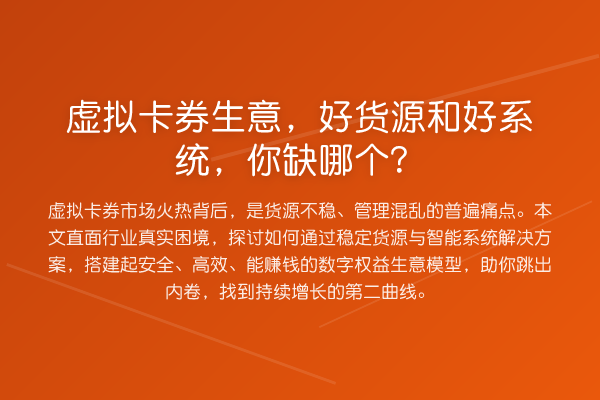 虚拟卡券生意，好货源和好系统，你缺哪个？

虚拟卡券市场火热背后，是货源不稳、管理混乱的普遍痛点。本文直面行业真实困境，探讨如何通过稳定货源与智能系统解决方案，搭建起安全、高效、能赚钱的数字权益生意模型，助你跳出内卷，找到持续增长的第二曲线。